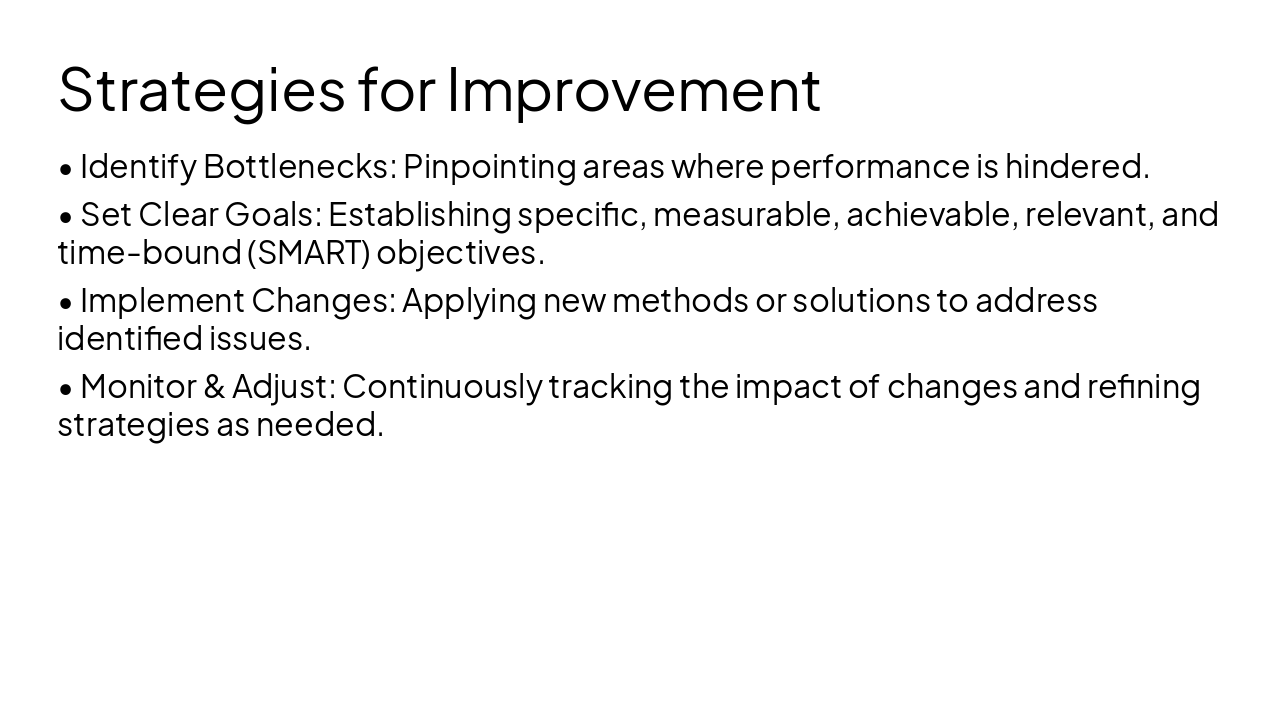 Strategies for Improvement

• Identify Bottlenecks: Pinpointing areas where performance is hindered.

• Set Clear Goals: Establishing specific, measurable, achievable, relevant, and time-bound (SMART) objectives.

• Implement Changes: Applying new methods or solutions to address identified issues.

• Monitor & Adjust: Continuously tracking the impact of changes and refining strategies as needed.